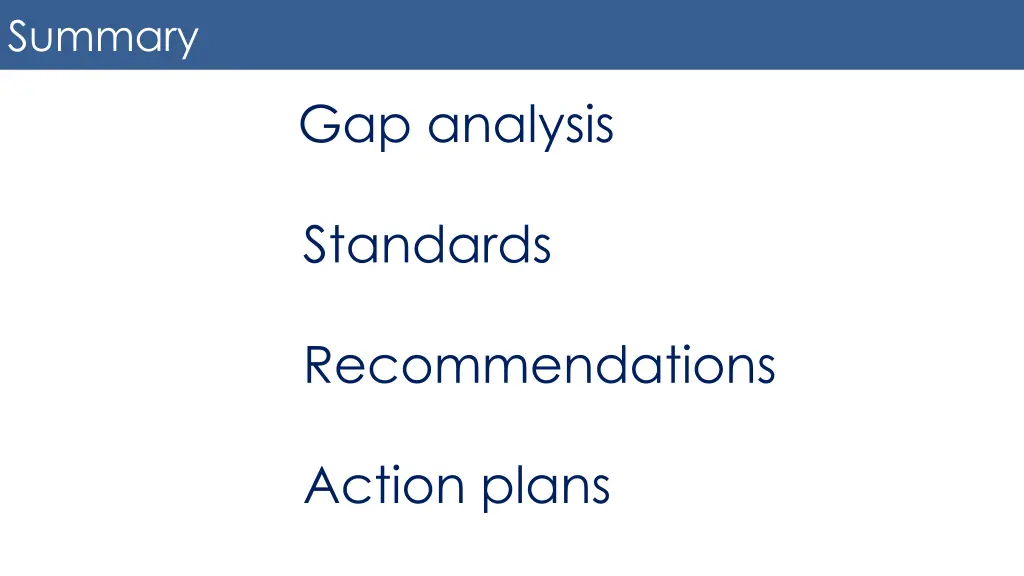 Summary

Gap analysis

Standards

Recommendations

Action plans